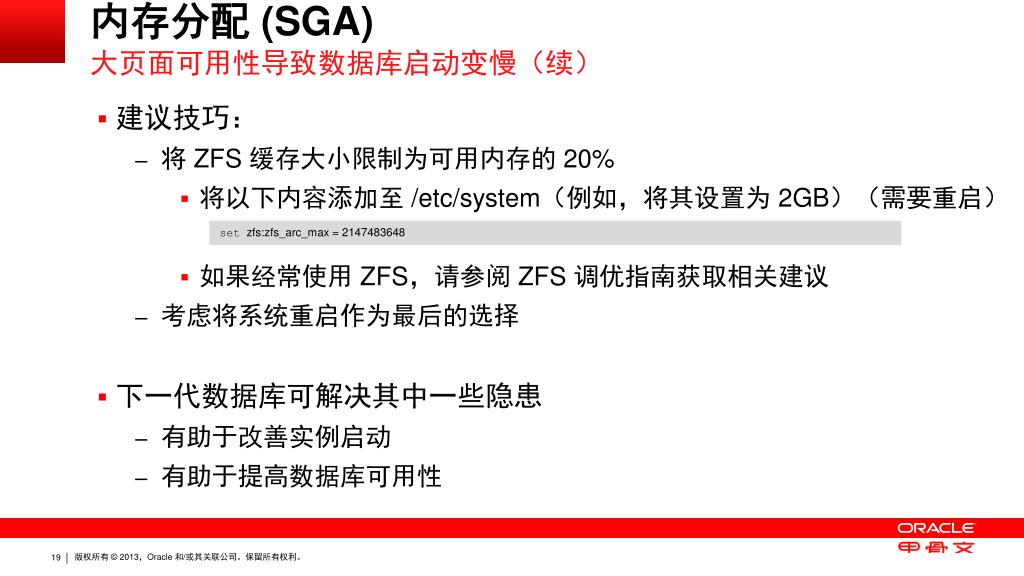 内存分配 (SGA)
大页面可用性导致数据库启动变慢（续）

▪ 建议技巧：
– 将 ZFS 缓存大小限制为可用内存的 20%
▪ 将以下内容添加至 /etc/system（例如，将其设置为 2GB）（需要重启）
set zfs:zfs_arc_max = 2147483648
▪ 如果经常使用 ZFS，请参阅 ZFS 调优指南获取相关建议
– 考虑将系统重启作为最后的选择

▪ 下一代数据库可解决其中一些隐患
– 有助于改善实例启动
– 有助于提高数据库可用性

19 | 版权所有 © 2013，Oracle 和/或其关联公司。保留所有权利。

ORACLE
甲骨文